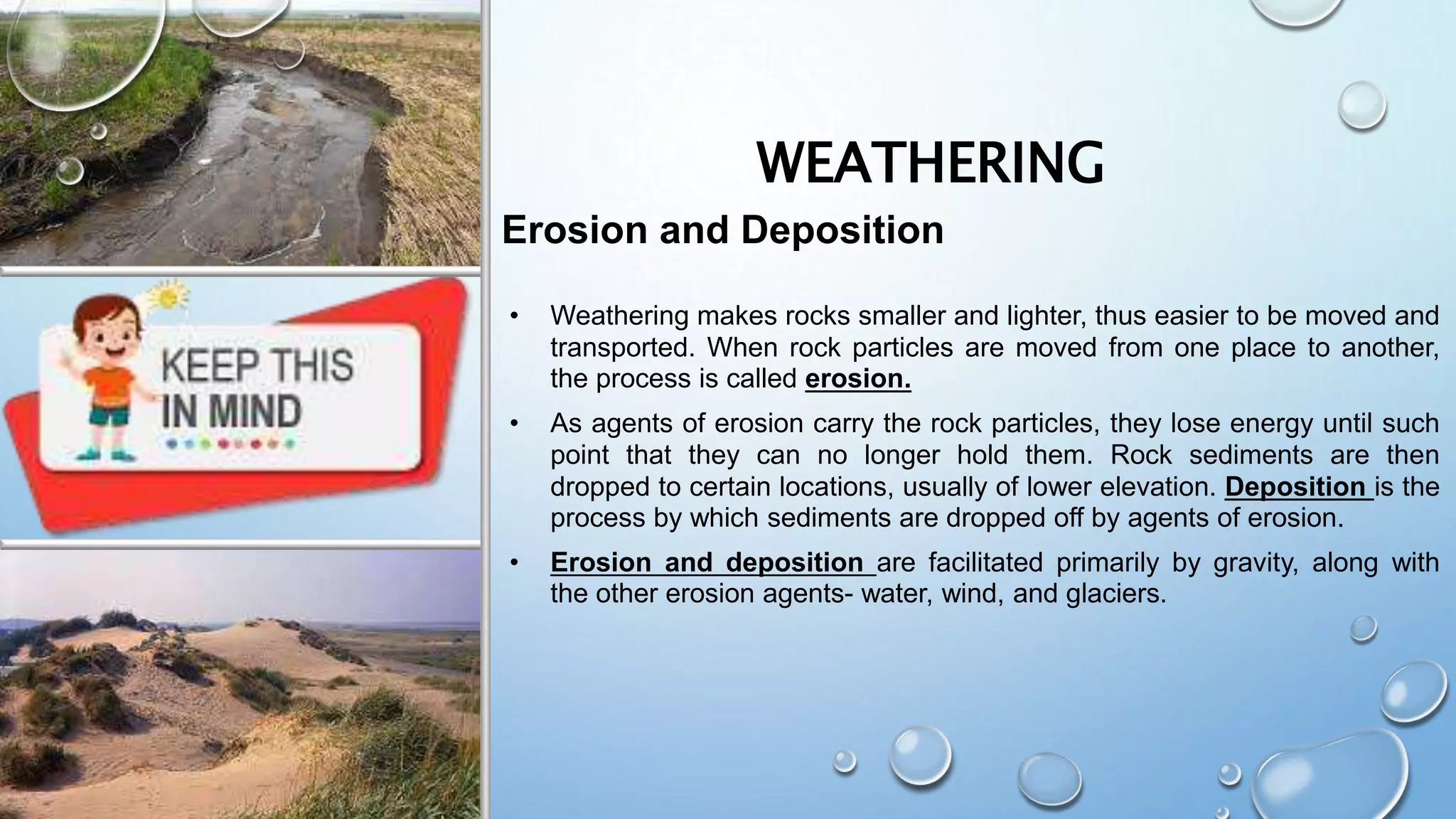 KEEP THIS IN MIND

WEATHERING

Erosion and Deposition

• Weathering makes rocks smaller and lighter, thus easier to be moved and transported. When rock particles are moved from one place to another, the process is called erosion.

• As agents of erosion carry the rock particles, they lose energy until such point that they can no longer hold them. Rock sediments are then dropped to certain locations, usually of lower elevation. Deposition is the process by which sediments are dropped off by agents of erosion.

• Erosion and deposition are facilitated primarily by gravity, along with the other erosion agents- water, wind, and glaciers.